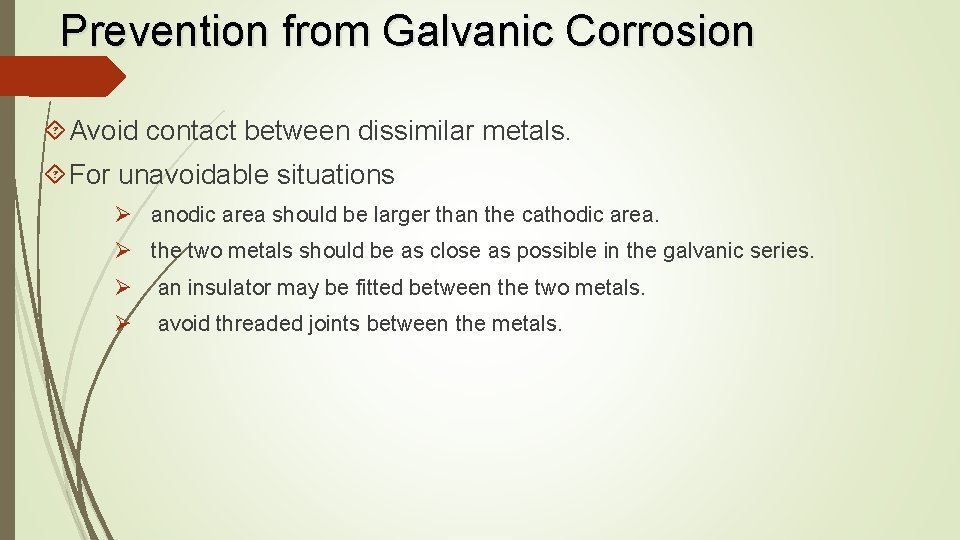 Prevention from Galvanic Corrosion

Avoid contact between dissimilar metals.

For unavoidable situations

anodic area should be larger than the cathodic area.

the two metals should be as close as possible in the galvanic series.

an insulator may be fitted between the two metals.

avoid threaded joints between the metals.